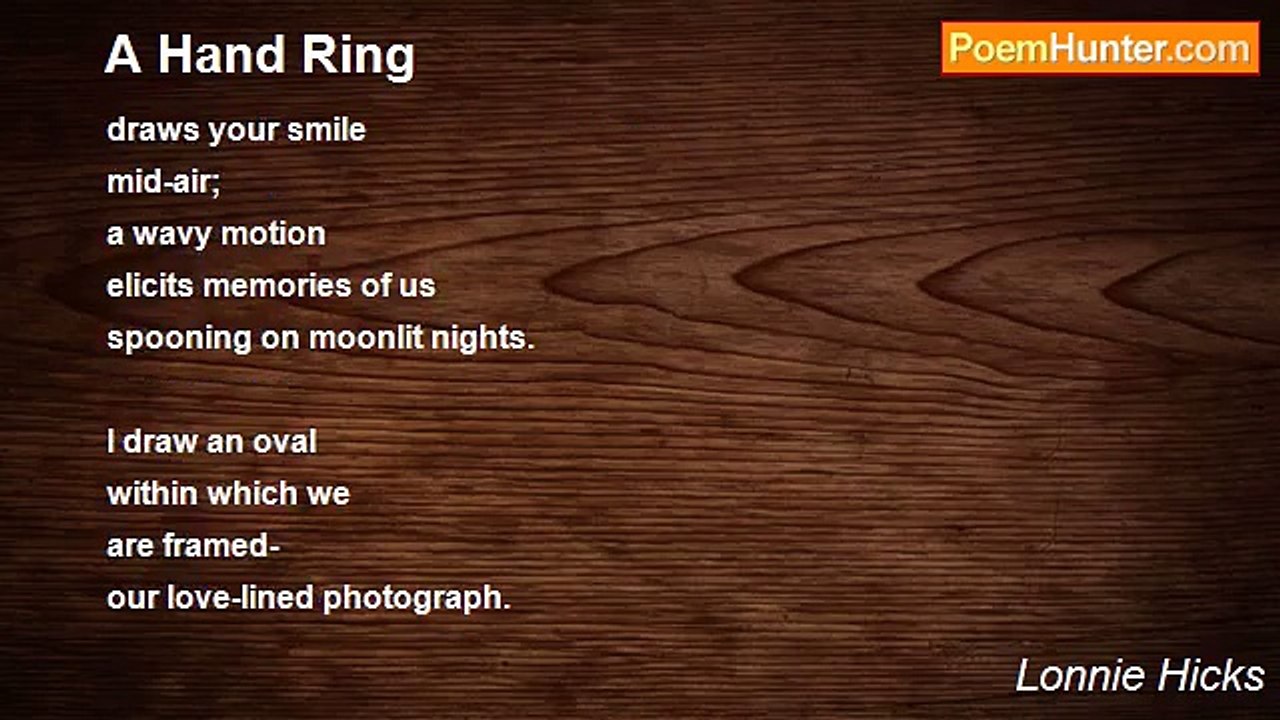 A Hand Ring

PoemHunter.com

draws your smile
mid-air;
a wavy motion
elicits memories of us
spooning on moonlit nights.

I draw an oval
within which we
are framed-
our love-lined photograph.

Lonnie Hicks